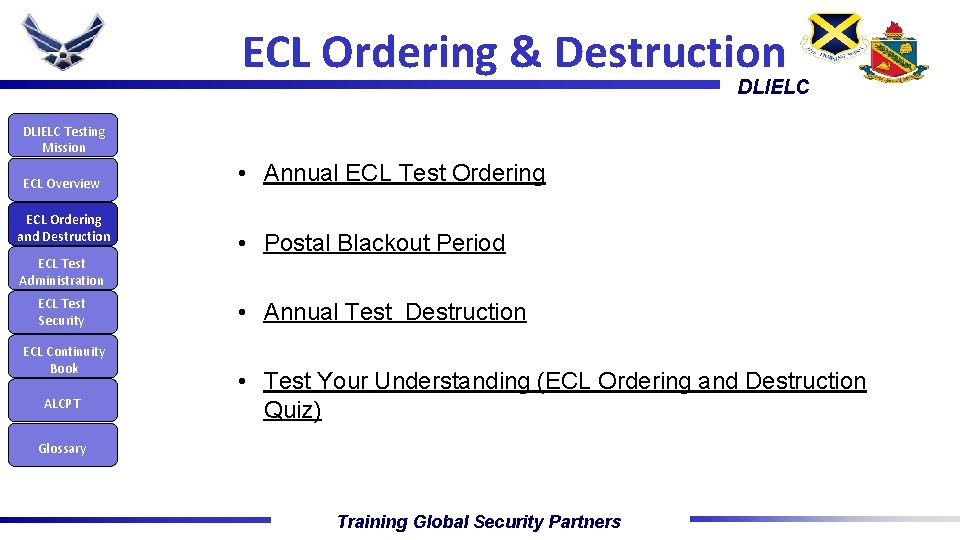 ECL Ordering & Destruction

DLIELC

DLIELC Testing Mission

ECL Overview

ECL Ordering and Destruction

ECL Test Administration

ECL Test Security

ECL Continuity Book

ALCPT

Glossary

• Annual ECL Test Ordering

• Postal Blackout Period

• Annual Test  Destruction

• Test Your Understanding (ECL Ordering and Destruction Quiz)

Training Global Security Partners